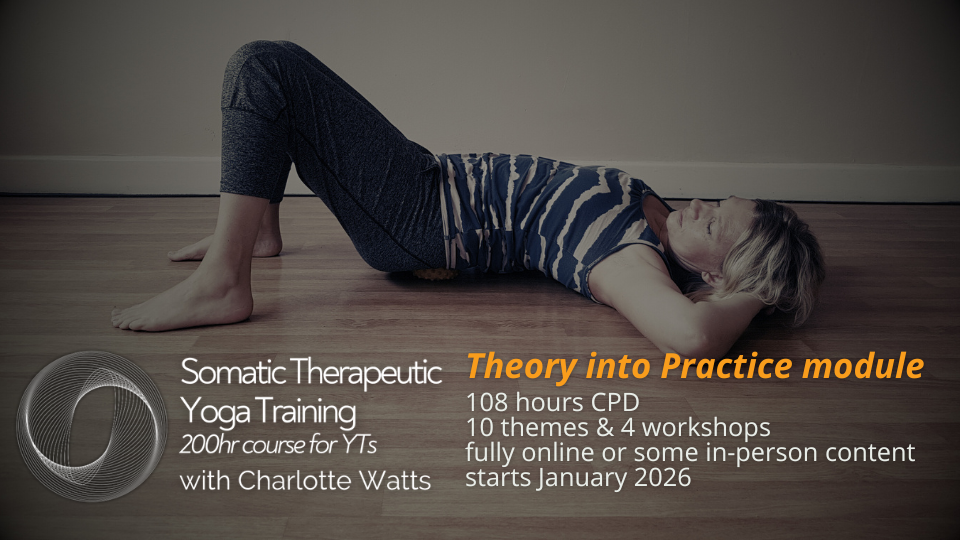 Somatic Therapeutic Yoga Training
200hr course for YTs
with Charlotte Watts

Theory into Practice module
108 hours CPD
10 themes & 4 workshops
fully online or some in-person content
starts January 2026